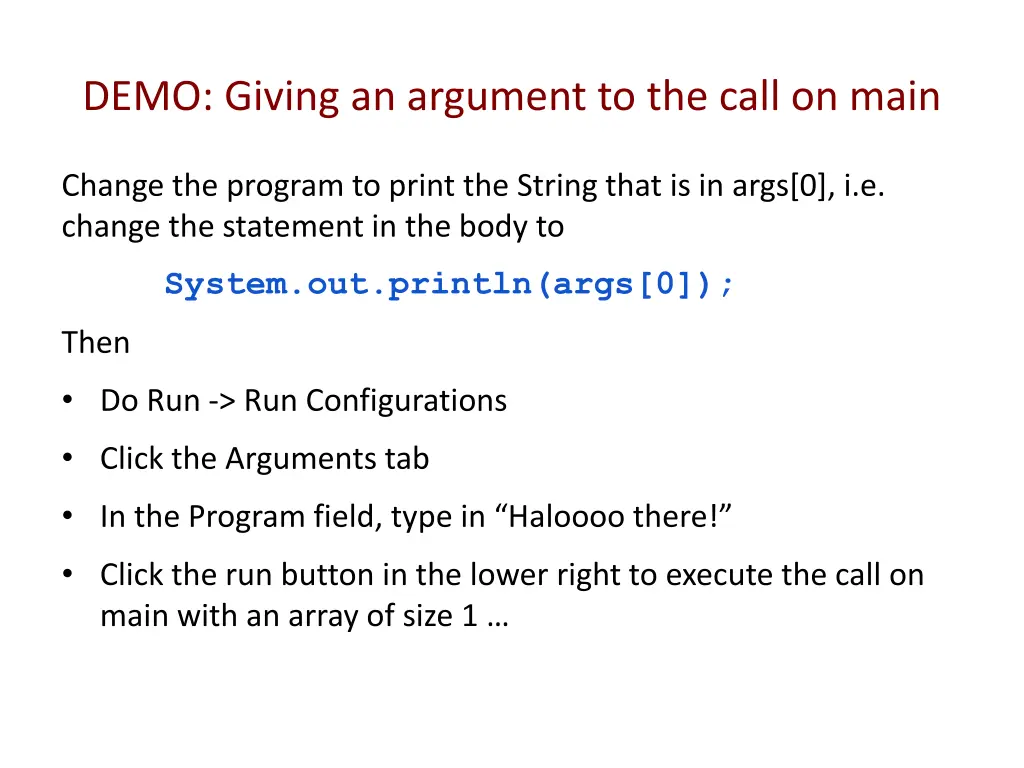 DEMO: Giving an argument to the call on main

Change the program to print the String that is in args[0], i.e. change the statement in the body to

System.out.println(args[0]);

Then

• Do Run -> Run Configurations

• Click the Arguments tab

• In the Program field, type in “Haloooo there!”

• Click the run button in the lower right to execute the call on main with an array of size 1 …